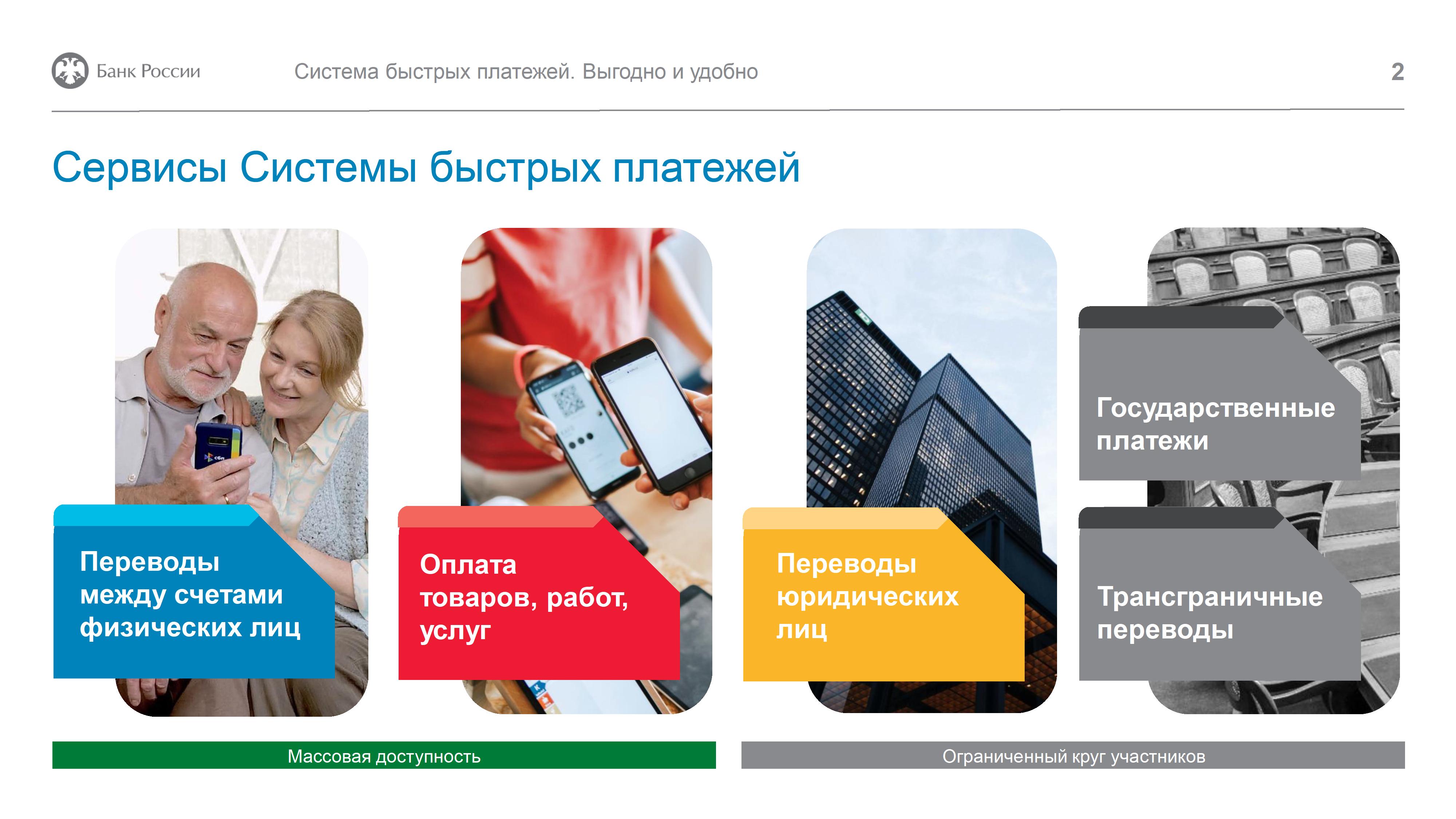 Банк России

Система быстрых платежей. Выгодно и удобно

2

Сервисы Системы быстрых платежей

сбп

Переводы между счетами физических лиц

Оплата товаров, работ, услуг

Переводы юридических лиц

Государственные платежи

Трансграничные переводы

Массовая доступность

Ограниченный круг участников